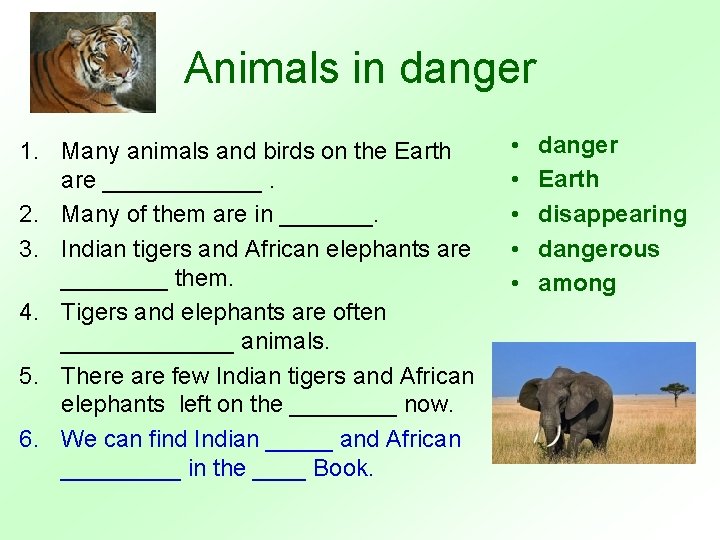 Animals in danger

1. Many animals and birds on the Earth are ____________ .
2. Many of them are in _______.
3. Indian tigers and African elephants are ________ them.
4. Tigers and elephants are often _____________ animals.
5. There are few Indian tigers and African elephants left on the ________ now.
6. We can find Indian _____ and African _________ in the ____ Book.

• danger
• Earth
• disappearing
• dangerous
• among